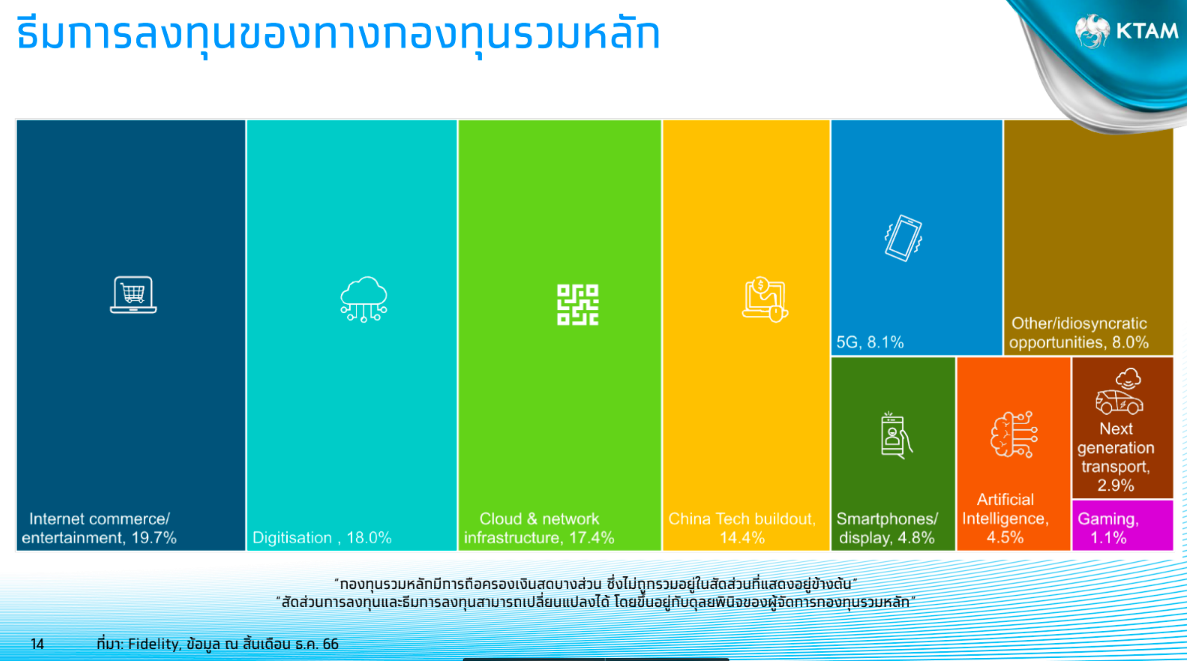 ธีมการลงทุนของทางกองทุนรวมหลัก

KTAM

Internet commerce/ entertainment, 19.7%

Digitisation , 18.0%

Cloud & network infrastructure, 17.4%

China Tech buildout, 14.4%

5G, 8.1%

Other/idiosyncratic opportunities, 8.0%

Smartphones/ display, 4.8%

Artificial Intelligence, 4.5%

Next generation transport, 2.9%

Gaming, 1.1%

"กองทุนรวมหลักมีการถือครองเงินสดบางส่วน ซึ่งไม่ถูกรวมอยู่ในสัดส่วนที่แสดงอยู่ข้างต้น"
"สัดส่วนการลงทุนและธีมการลงทุนสามารถเปลี่ยนแปลงได้ โดยขึ้นอยู่กับดุลยพินิจของผู้จัดการกองทุนรวมหลัก"

14 ที่มา: Fidelity, ข้อมูล ณ สิ้นเดือน ธ.ค. 66